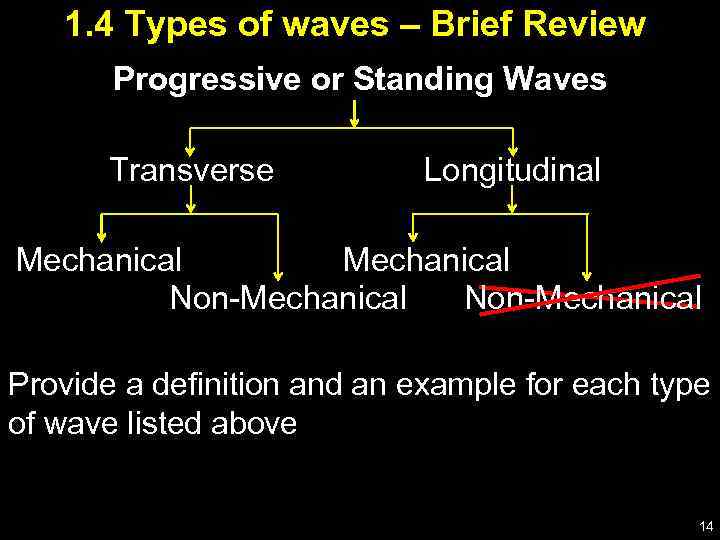 1.4 Types of waves – Brief Review

Progressive or Standing Waves

Transverse

Longitudinal

Mechanical

Non-Mechanical

Mechanical

Non-Mechanical

Provide a definition and an example for each type of wave listed above

14